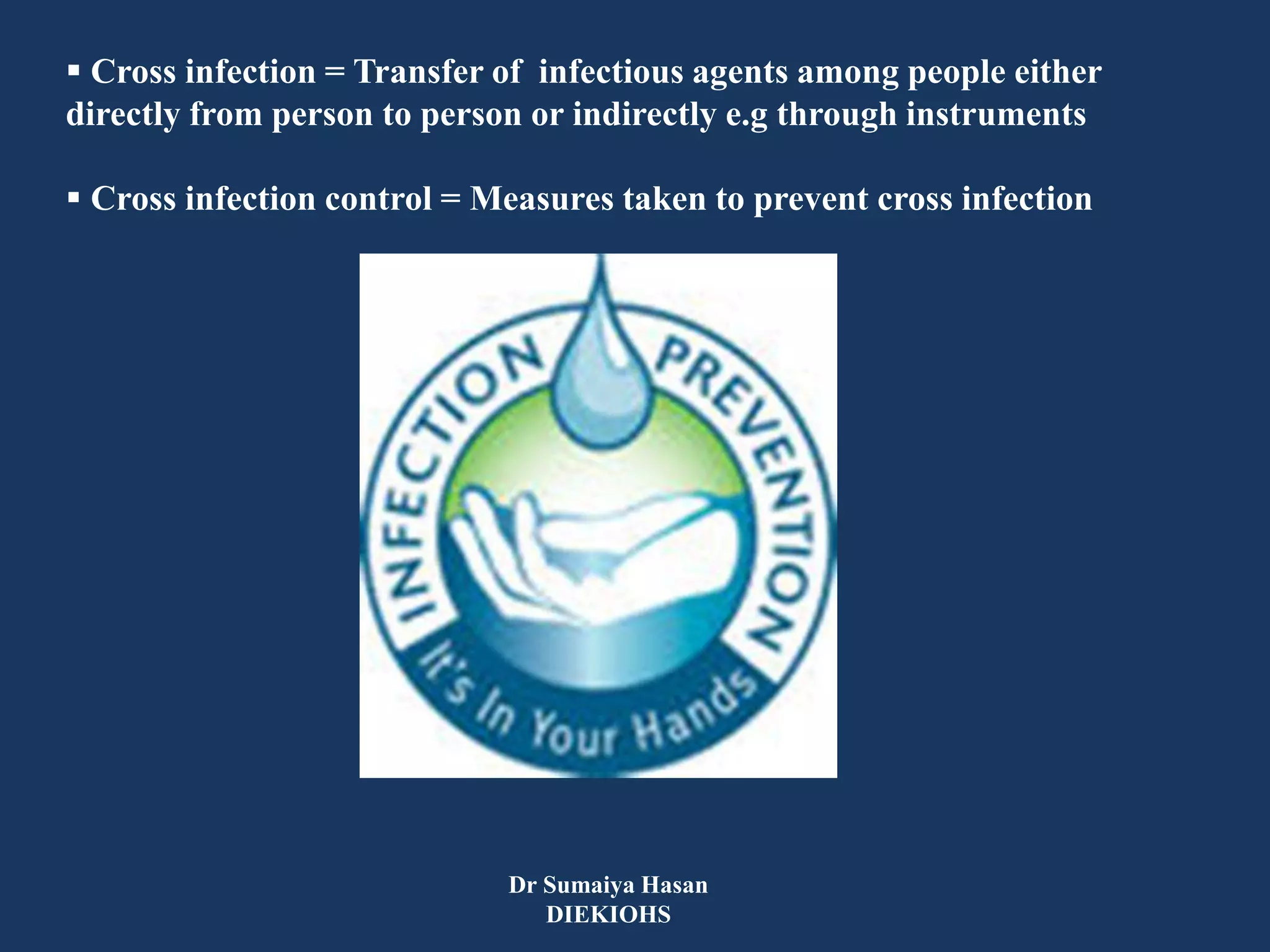 ▪ Cross infection = Transfer of infectious agents among people either directly from person to person or indirectly e.g through instruments

▪ Cross infection control = Measures taken to prevent cross infection

INFECTION PREVENTION
It's In Your Hands

Dr Sumaiya Hasan
DIEKIOHS